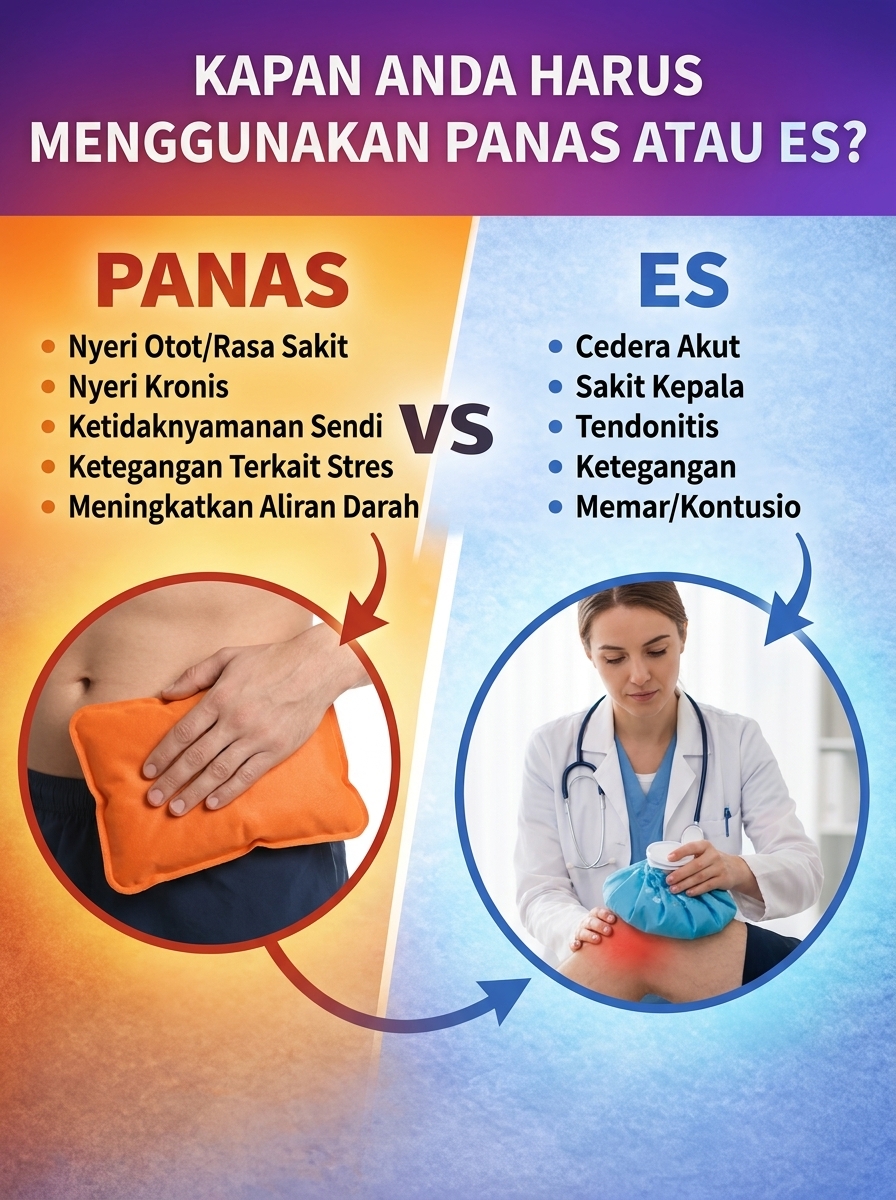 KAPAN ANDA HARUS MENGGUNAKAN PANAS ATAU ES?

PANAS

- Nyeri Otot/Rasa Sakit
- Nyeri Kronis
- Ketidaknyamanan Sendi
- Ketegangan Terkait Stres
- Meningkatkan Aliran Darah

VS

ES

- Cedera Akut
- Sakit Kepala
- Tendonitis
- Ketegangan
- Memar/Kontusio